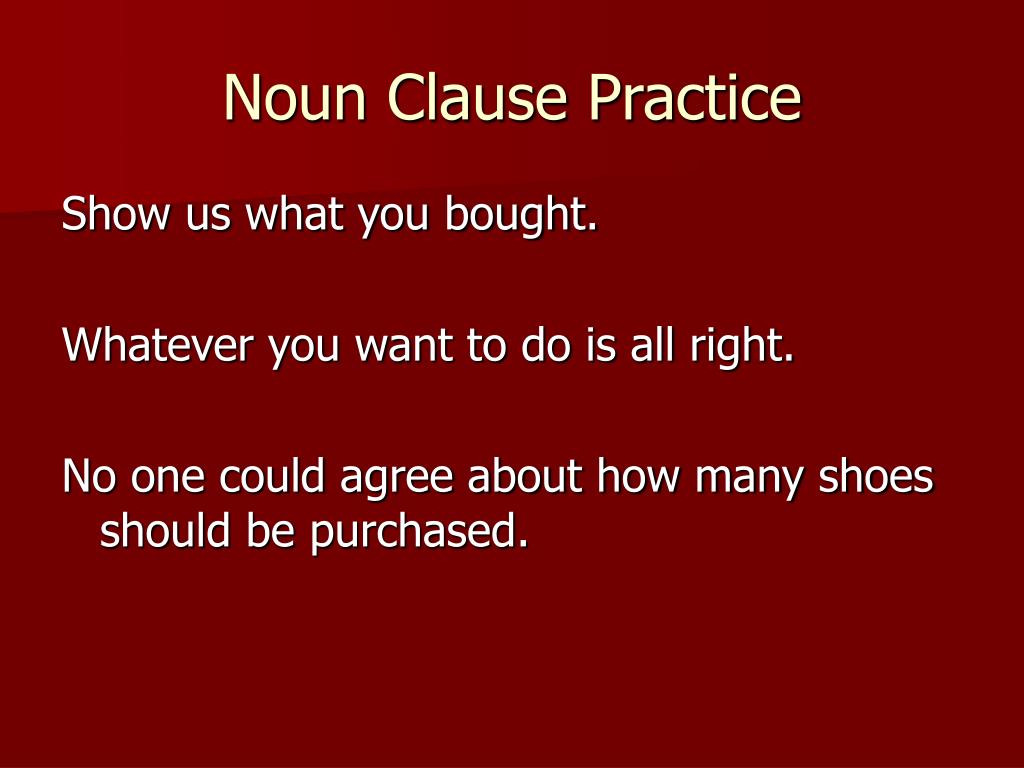 Noun Clause Practice

Show us what you bought.

Whatever you want to do is all right.

No one could agree about how many shoes should be purchased.